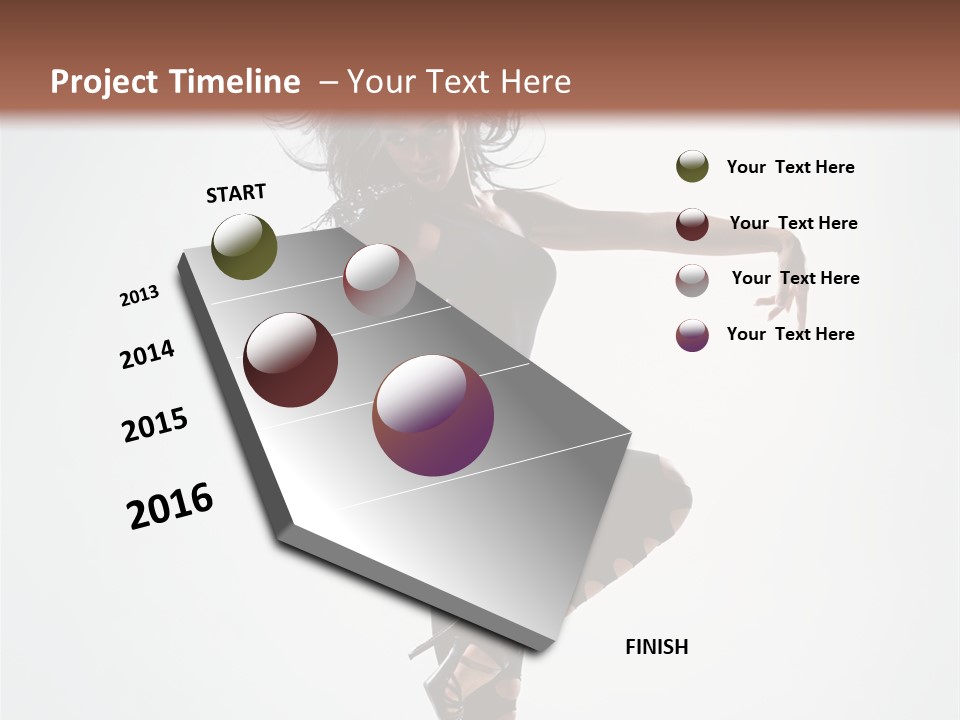 Project Timeline – Your Text Here

START

2013

2014

2015

2016

FINISH

Your Text Here

Your Text Here

Your Text Here

Your Text Here